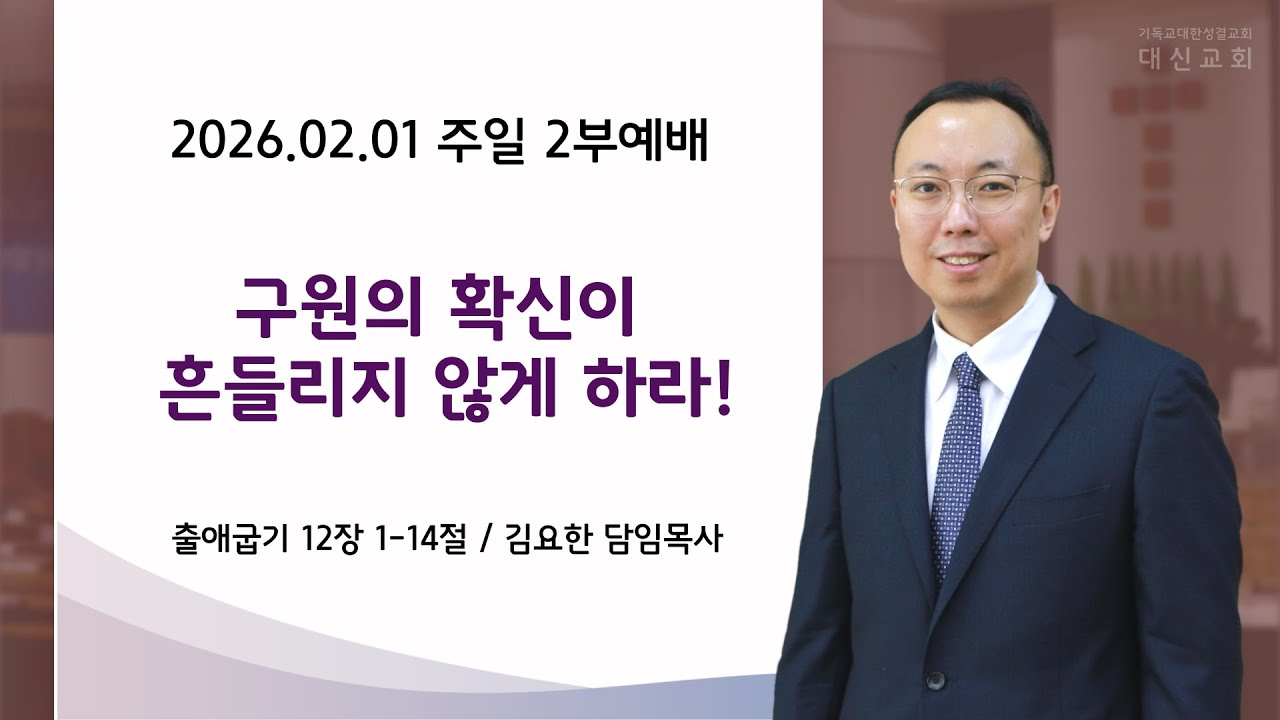 기독교대한성결교회
대신교회

2026.02.01 주일 2부예배

구원의 확신이
흔들리지 않게 하라!

출애굽기 12장 1-14절 / 김요한 담임목사